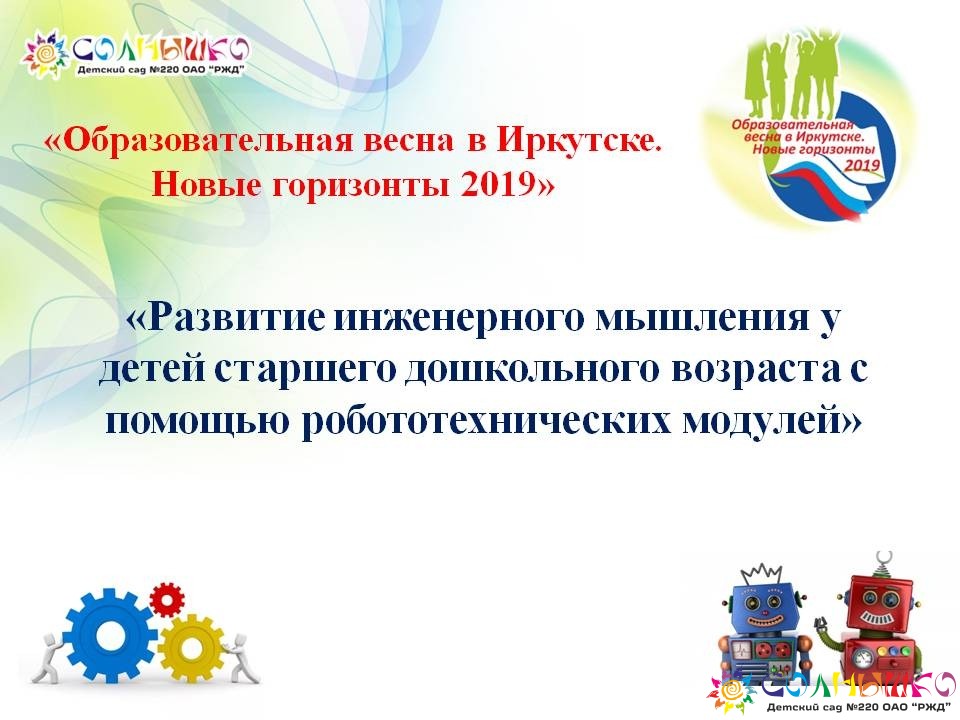 СОЛНЫШКО
Детский сад №220 ОАО "РЖД"

«Образовательная весна в Иркутске. Новые горизонты 2019»

Образовательная весна в Иркутске. Новые горизонты 2019

«Развитие инженерного мышления у детей старшего дошкольного возраста с помощью робототехнических модулей»

СОЛНЫШКО
Детский сад №220 ОАО "РЖД"